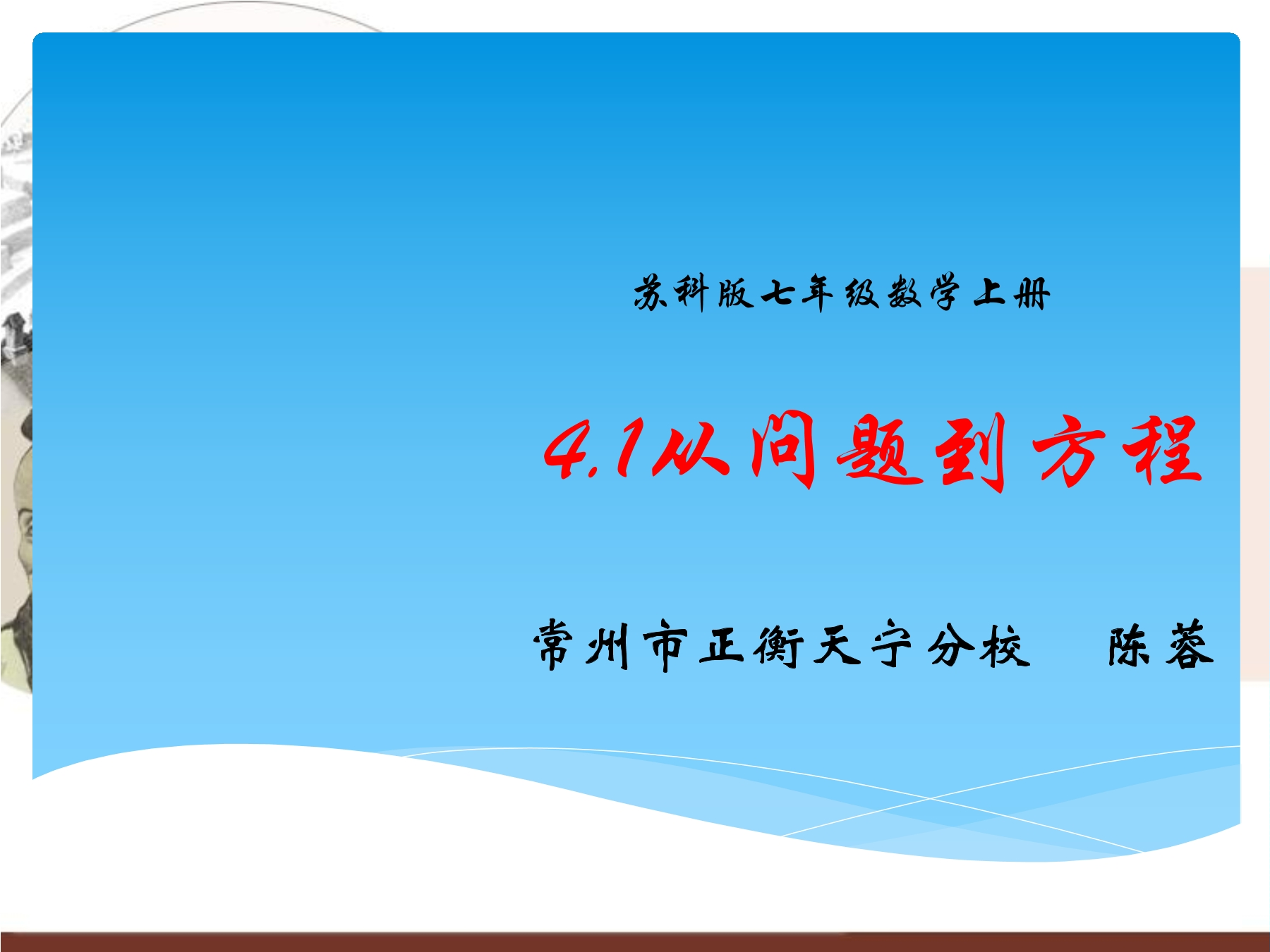 苏科版七年级数学上册

4.1从问题到方程

常州市正衡天宁分校 陈蓉